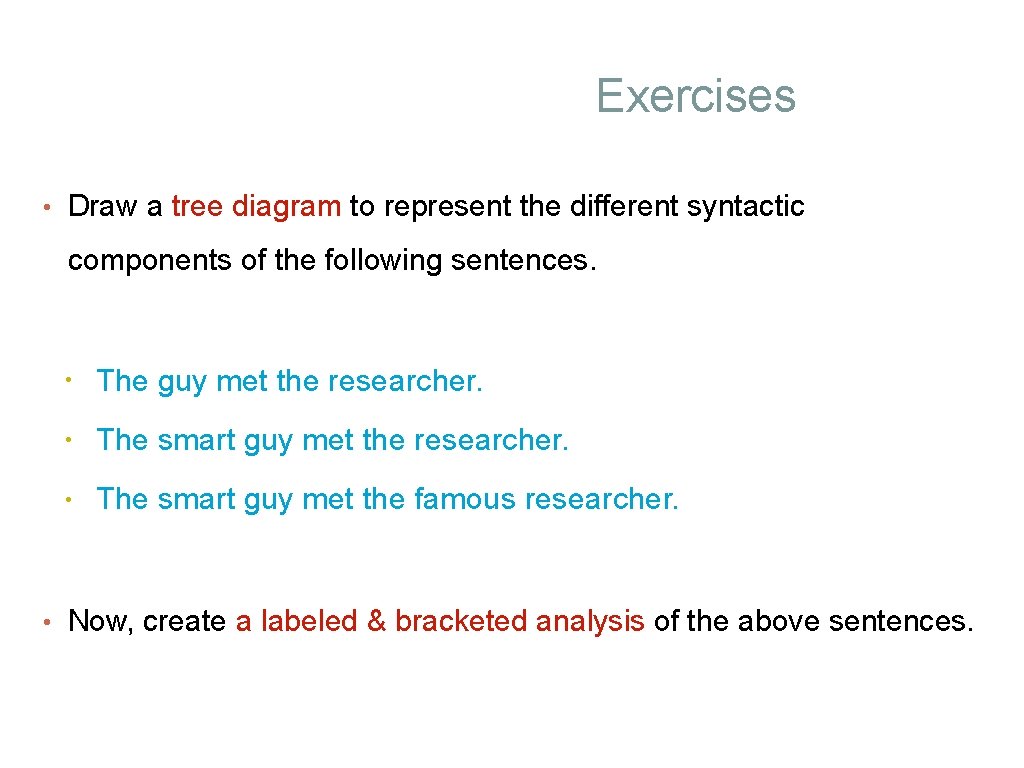 Exercises

• Draw a tree diagram to represent the different syntactic components of the following sentences.

• The guy met the researcher.
• The smart guy met the researcher.
• The smart guy met the famous researcher.

• Now, create a labeled & bracketed analysis of the above sentences.